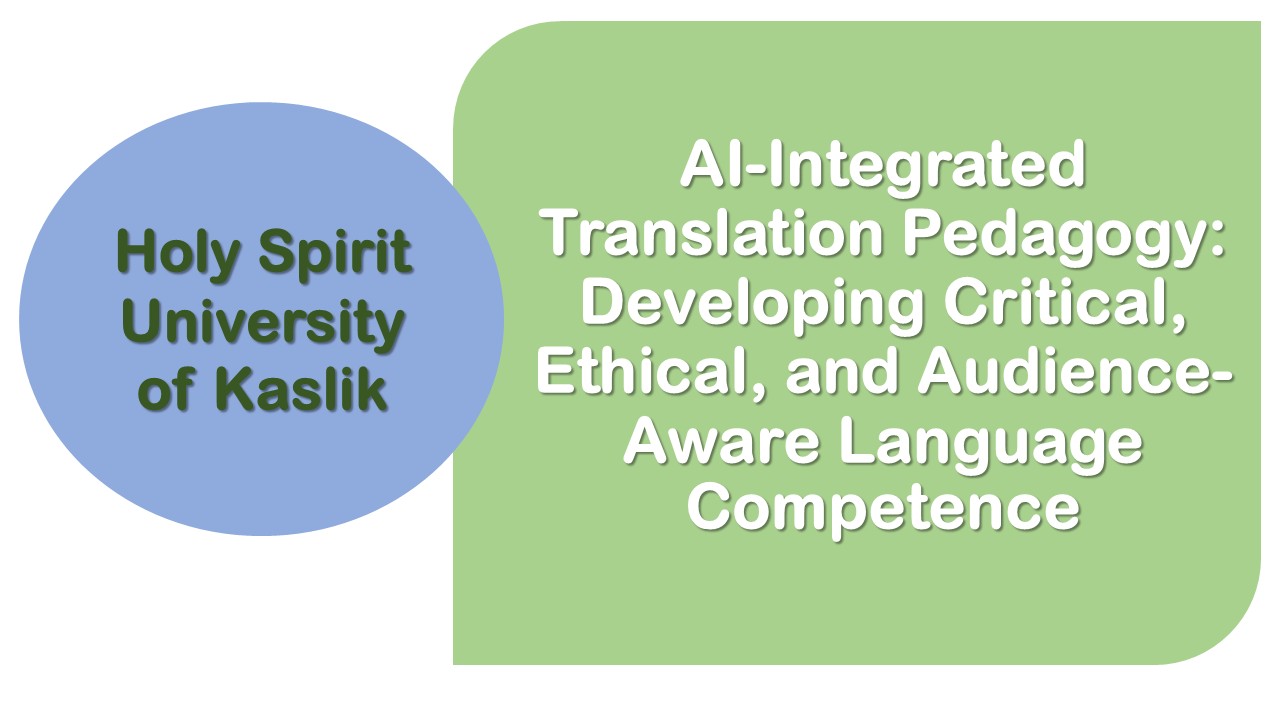 Holy Spirit University of Kaslik

AI-Integrated Translation Pedagogy: Developing Critical, Ethical, and Audience-Aware Language Competence